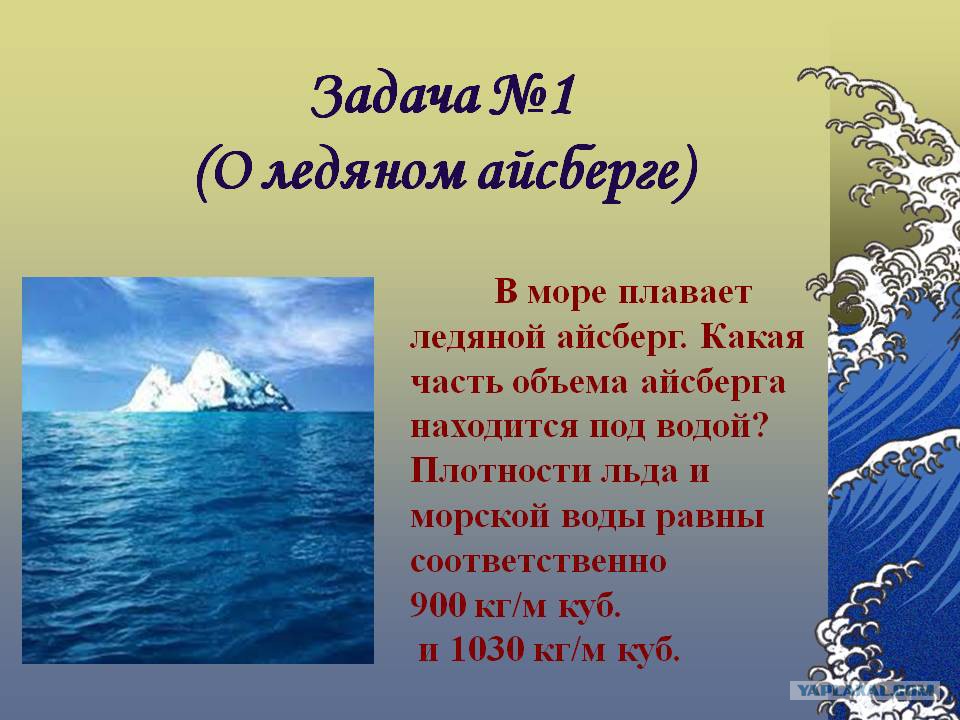 Задача №1
(О ледяном айсберге)

В море плавает ледяной айсберг. Какая часть объема айсберга находится под водой? Плотности льда и морской воды равны соответственно 900 кг/м куб. и 1030 кг/м куб.

YAPLAKAL.COM